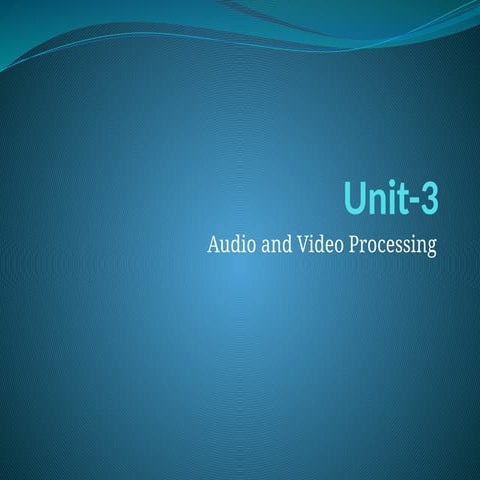 Unit-3

Audio and Video Processing